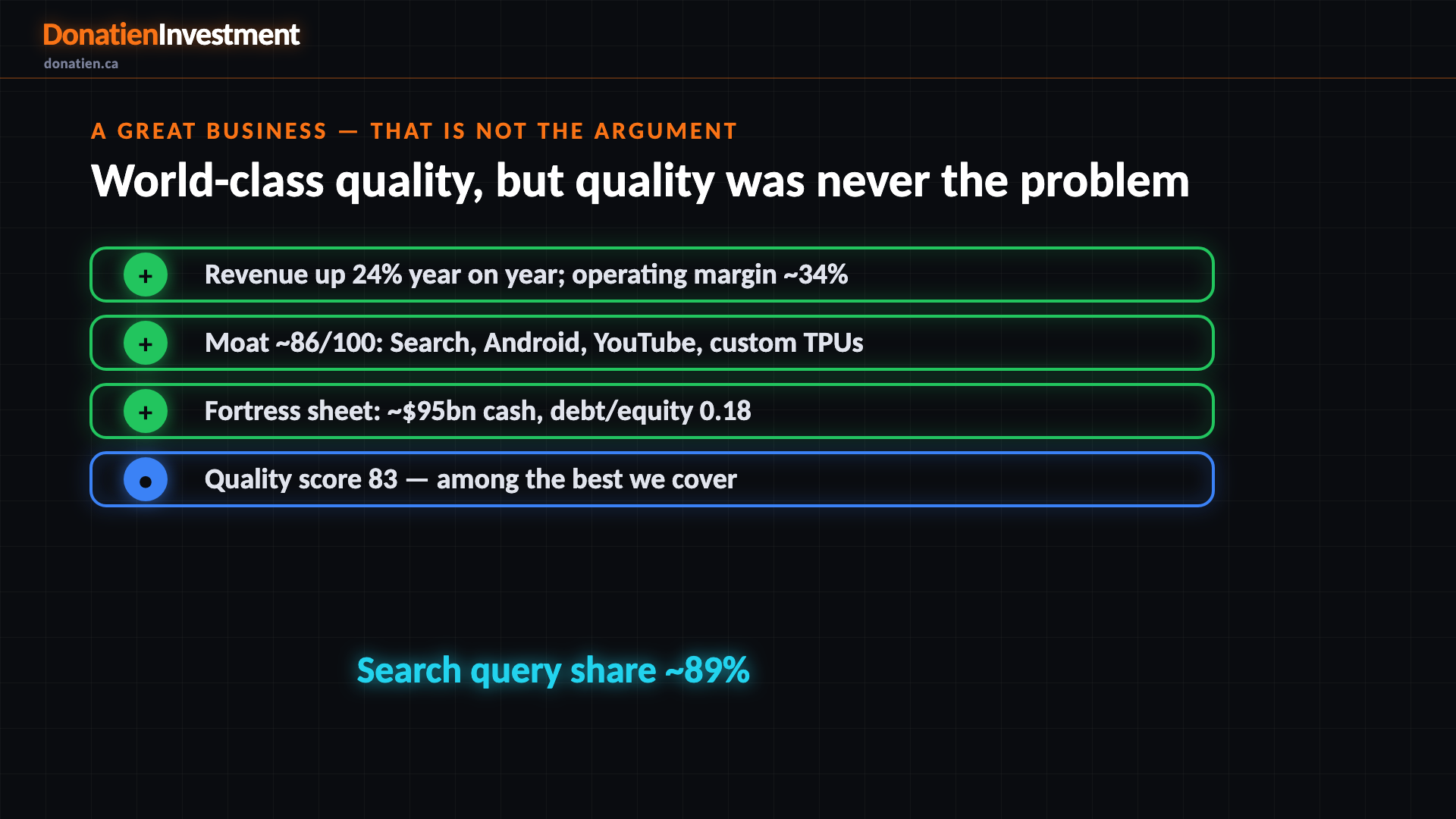 DonatienInvestment
donatien.ca

A GREAT BUSINESS — THAT IS NOT THE ARGUMENT

World-class quality, but quality was never the problem

+ Revenue up 24% year on year; operating margin ~34%

+ Moat ~86/100: Search, Android, YouTube, custom TPUs

+ Fortress sheet: ~$95bn cash, debt/equity 0.18

● Quality score 83 — among the best we cover

Search query share ~89%